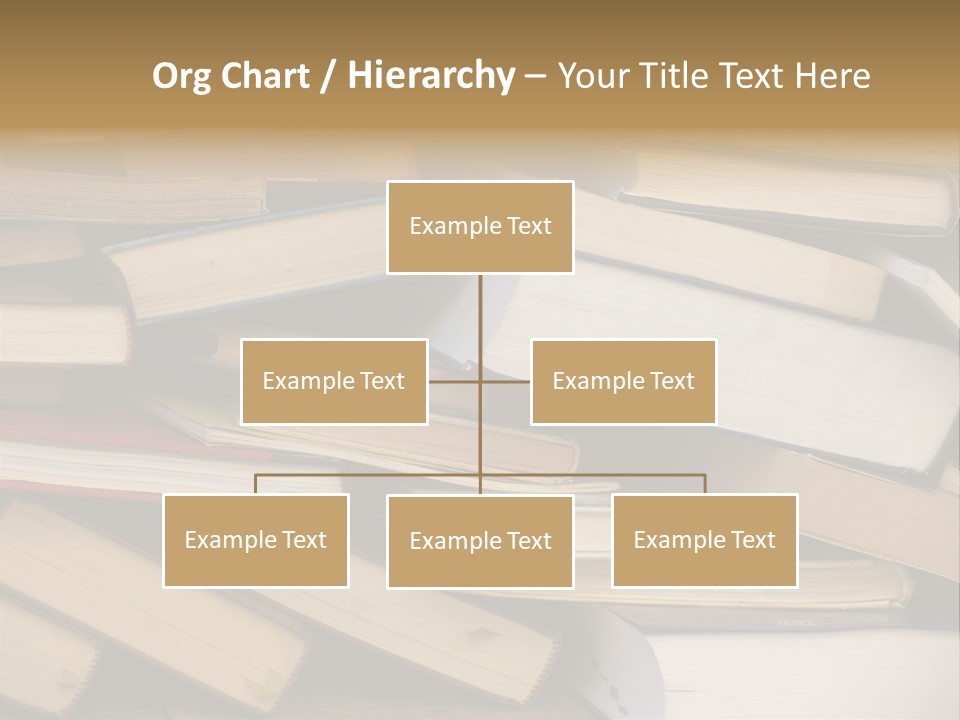 Org Chart / Hierarchy – Your Title Text Here

Example Text

Example Text

Example Text

Example Text

Example Text

Example Text